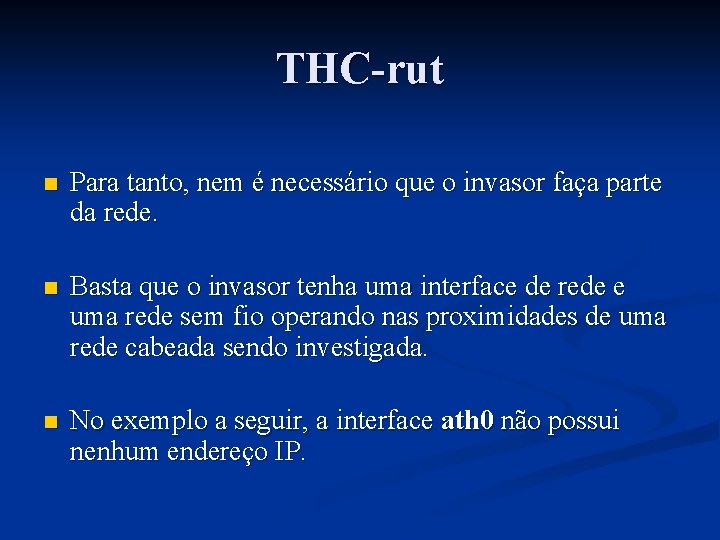 THC-rut

Para tanto, nem é necessário que o invasor faça parte da rede.

Basta que o invasor tenha uma interface de rede e uma rede sem fio operando nas proximidades de uma rede cabeada sendo investigada.

No exemplo a seguir, a interface ath0 não possui nenhum endereço IP.